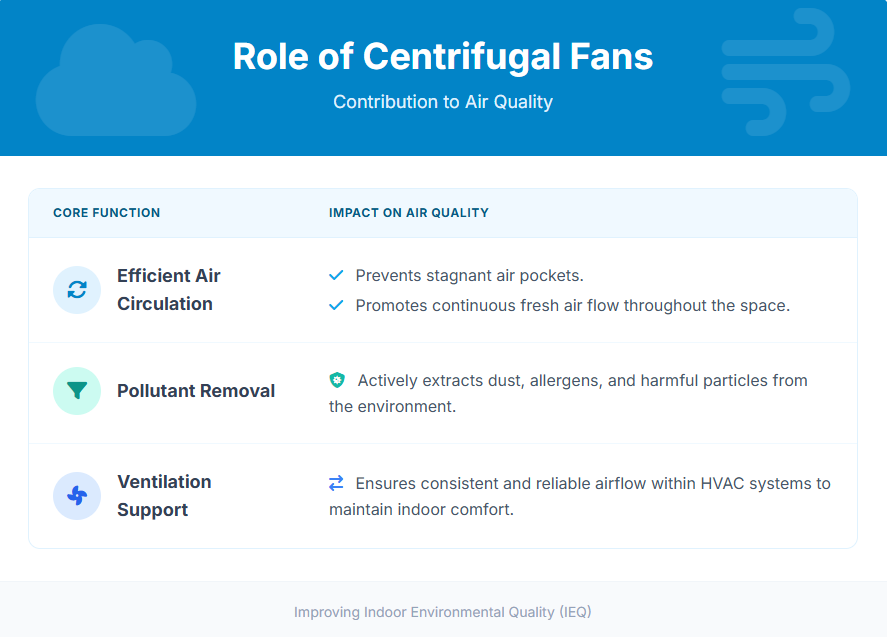 Role of Centrifugal Fans

Contribution to Air Quality

| CORE FUNCTION | IMPACT ON AIR QUALITY |
|---|---|
| Efficient Air Circulation | Prevents stagnant air pockets. Promotes continuous fresh air flow throughout the space. |
| Pollutant Removal | Actively extracts dust, allergens, and harmful particles from the environment. |
| Ventilation Support | Ensures consistent and reliable airflow within HVAC systems to maintain indoor comfort. |

Improving Indoor Environmental Quality (IEQ)